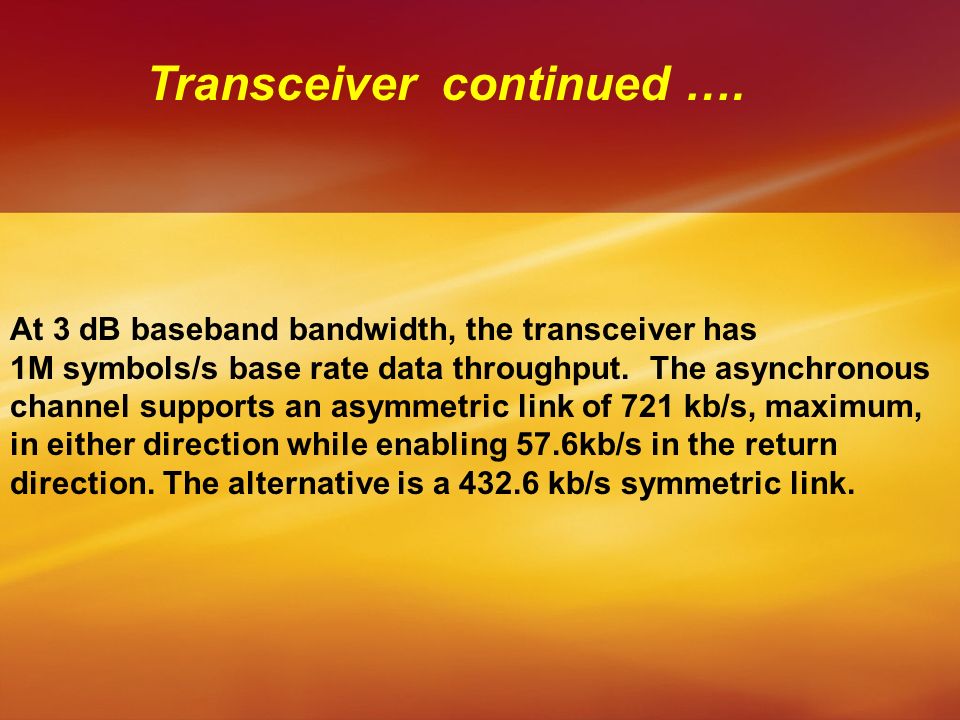 Transceiver continued ….

At 3 dB baseband bandwidth, the transceiver has 1M symbols/s base rate data throughput. The asynchronous channel supports an asymmetric link of 721 kb/s, maximum, in either direction while enabling 57.6kb/s in the return direction. The alternative is a 432.6 kb/s symmetric link.